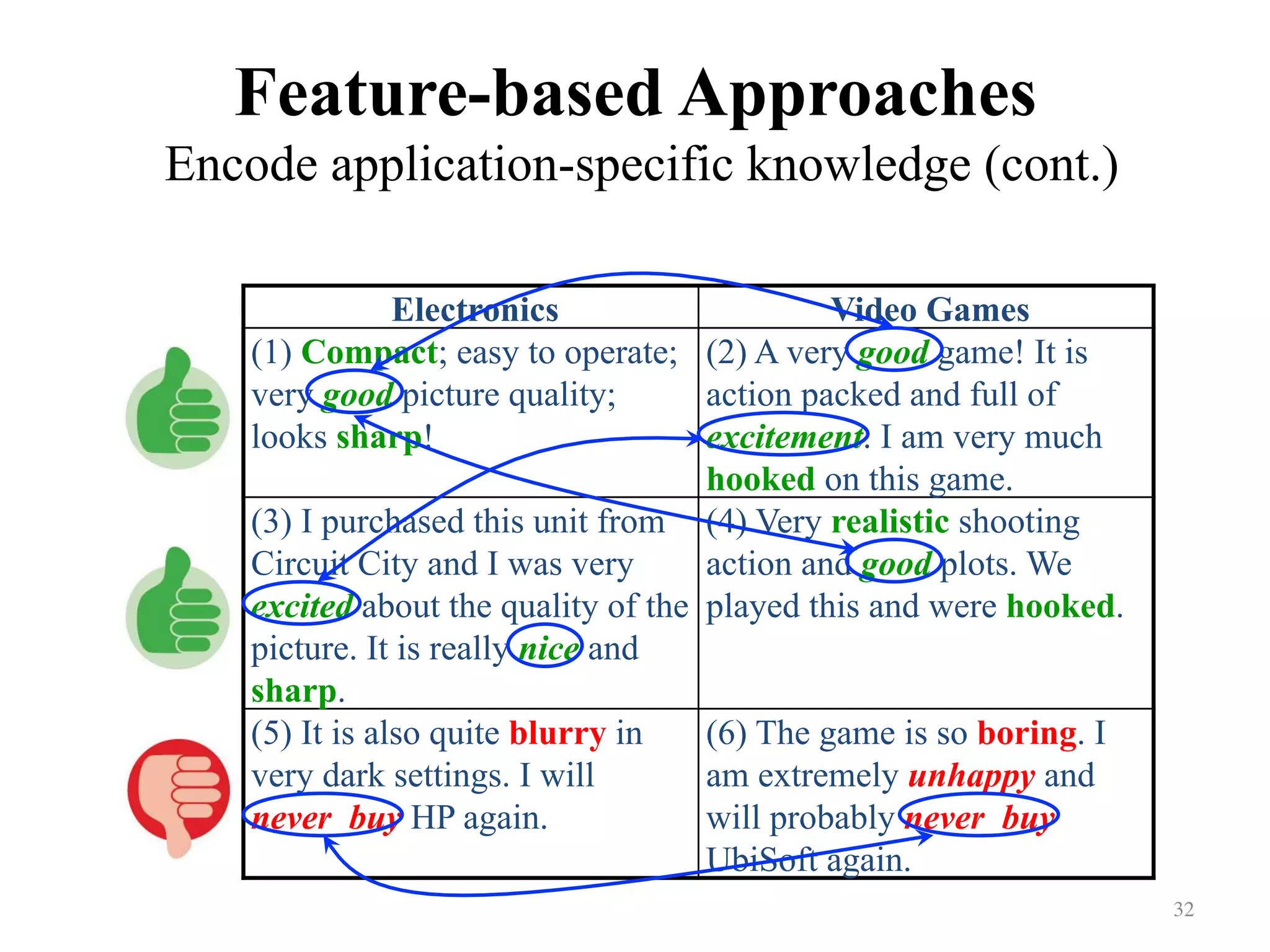 Feature-based Approaches

Encode application-specific knowledge (cont.)

| Electronics | Video Games |
|---|---|
| (1) Compact; easy to operate; very good picture quality; looks sharp! | (2) A very good game! It is action packed and full of excitement. I am very much hooked on this game. |
| (3) I purchased this unit from Circuit City and I was very excited about the quality of the picture. It is really nice and sharp. | (4) Very realistic shooting action and good plots. We played this and were hooked. |
| (5) It is also quite blurry in very dark settings. I will never buy HP again. | (6) The game is so boring. I am extremely unhappy and will probably never buy UbiSoft again. |

32